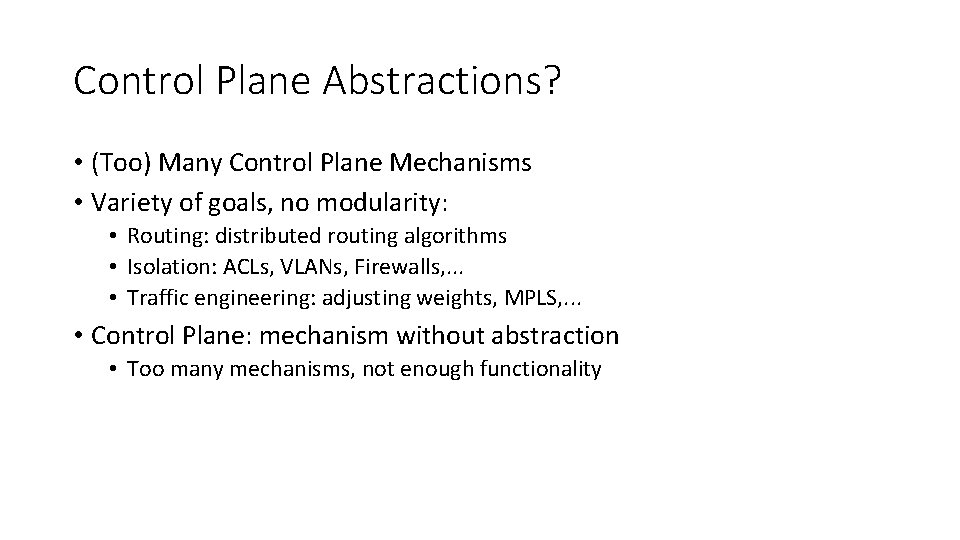 Control Plane Abstractions?

• (Too) Many Control Plane Mechanisms
• Variety of goals, no modularity:
  • Routing: distributed routing algorithms
  • Isolation: ACLs, VLANs, Firewalls,...
  • Traffic engineering: adjusting weights, MPLS,...
• Control Plane: mechanism without abstraction
  • Too many mechanisms, not enough functionality